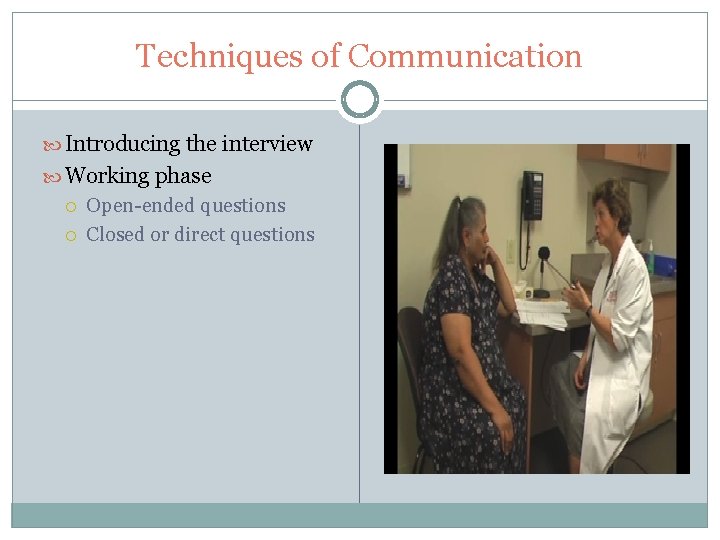 Techniques of Communication

Introducing the interview

Working phase

Open-ended questions

Closed or direct questions